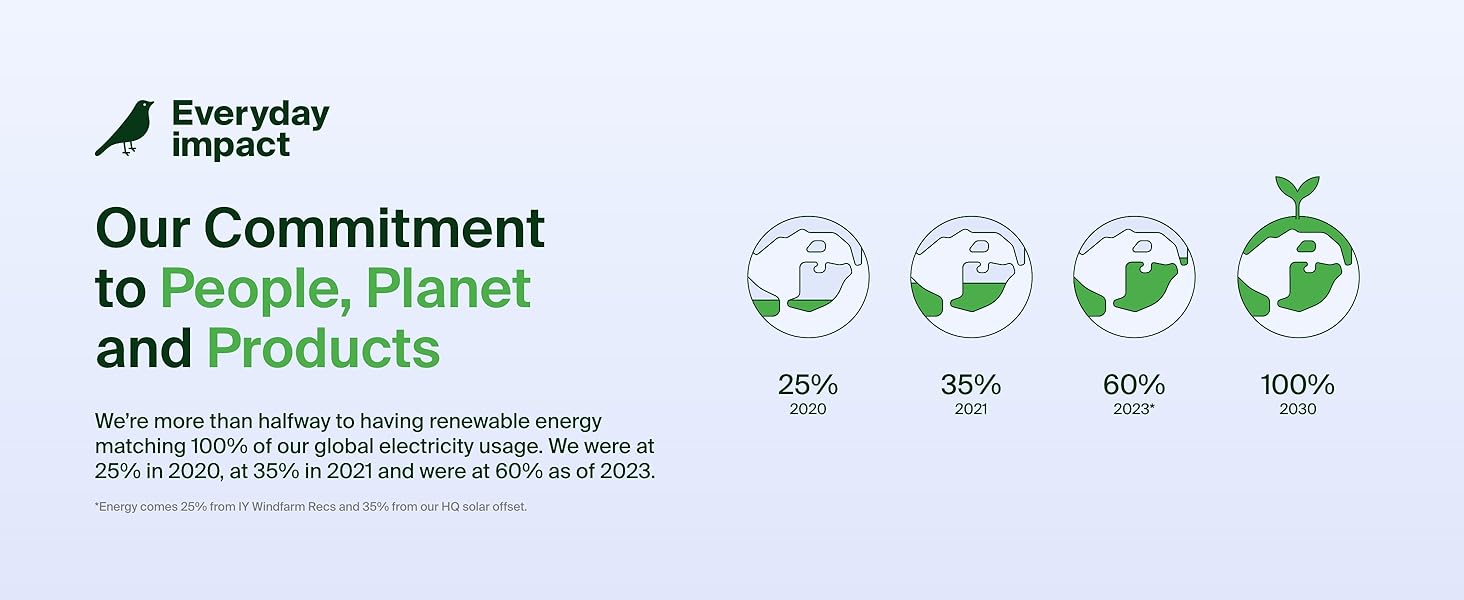 Everyday impact

Our Commitment to People, Planet and Products

We're more than halfway to having renewable energy matching 100% of our global electricity usage. We were at 25% in 2020, at 35% in 2021 and were at 60% as of 2023.

*Energy comes 25% from IY Windfarm Recs and 35% from our HQ solar offset.

25%
2020

35%
2021

60%
2023*

100%
2030